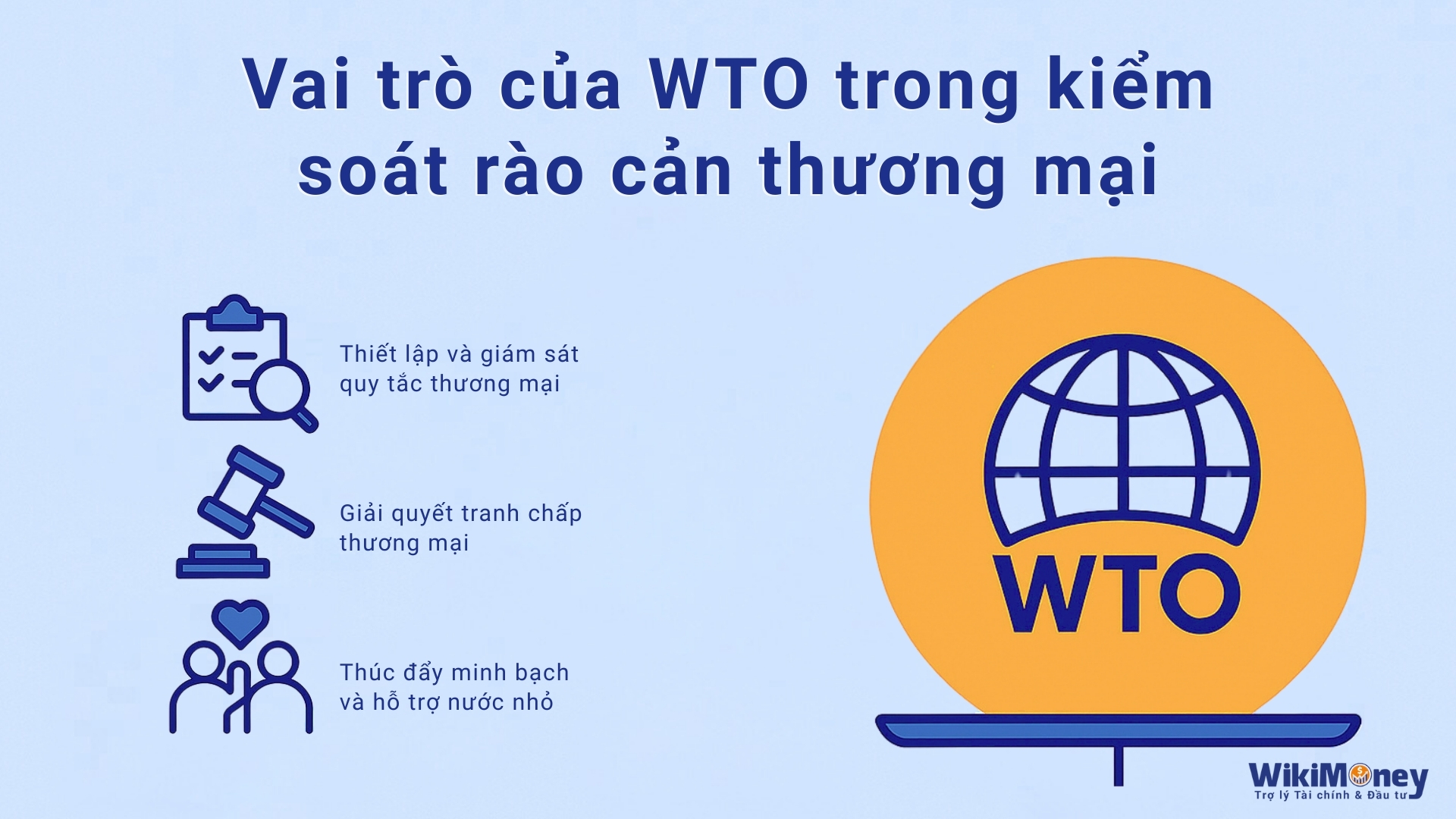 Vai trò của WTO trong kiểm soát rào cản thương mại

Thiết lập và giám sát quy tắc thương mại

Giải quyết tranh chấp thương mại

Thúc đẩy minh bạch và hỗ trợ nước nhỏ

WTO

WikiMoney
Trợ lý Tài chính & Đầu tư